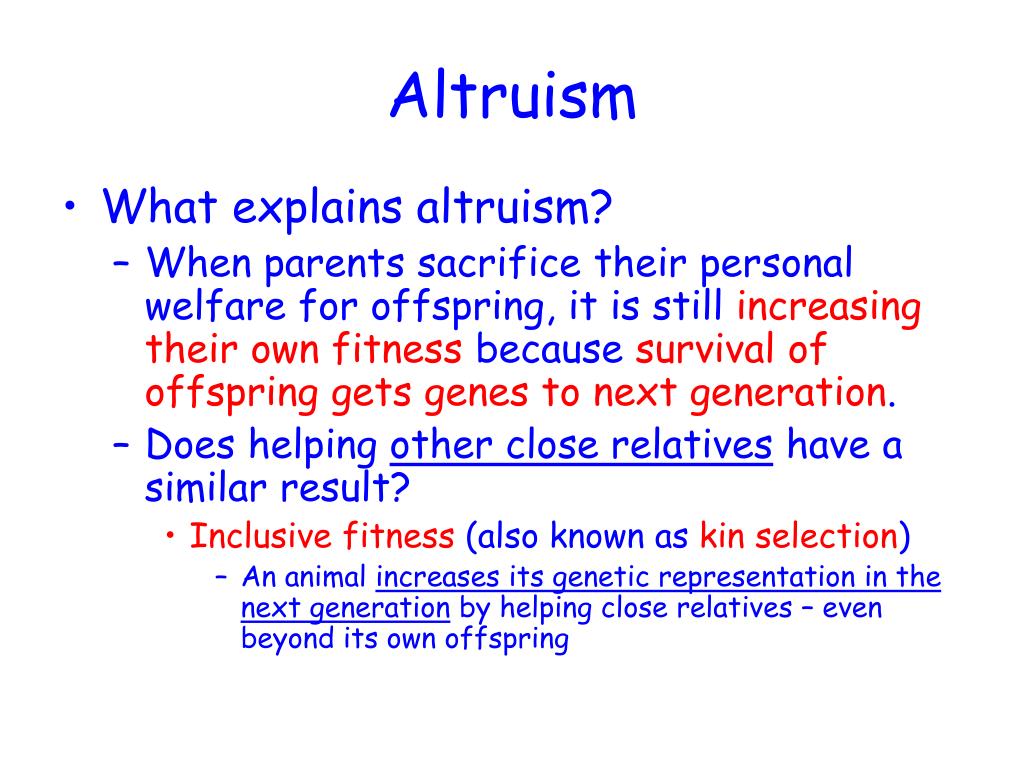 Altruism

• What explains altruism?
– When parents sacrifice their personal welfare for offspring, it is still increasing their own fitness because survival of offspring gets genes to next generation.
– Does helping other close relatives have a similar result?
• Inclusive fitness (also known as kin selection)
– An animal increases its genetic representation in the next generation by helping close relatives – even beyond its own offspring